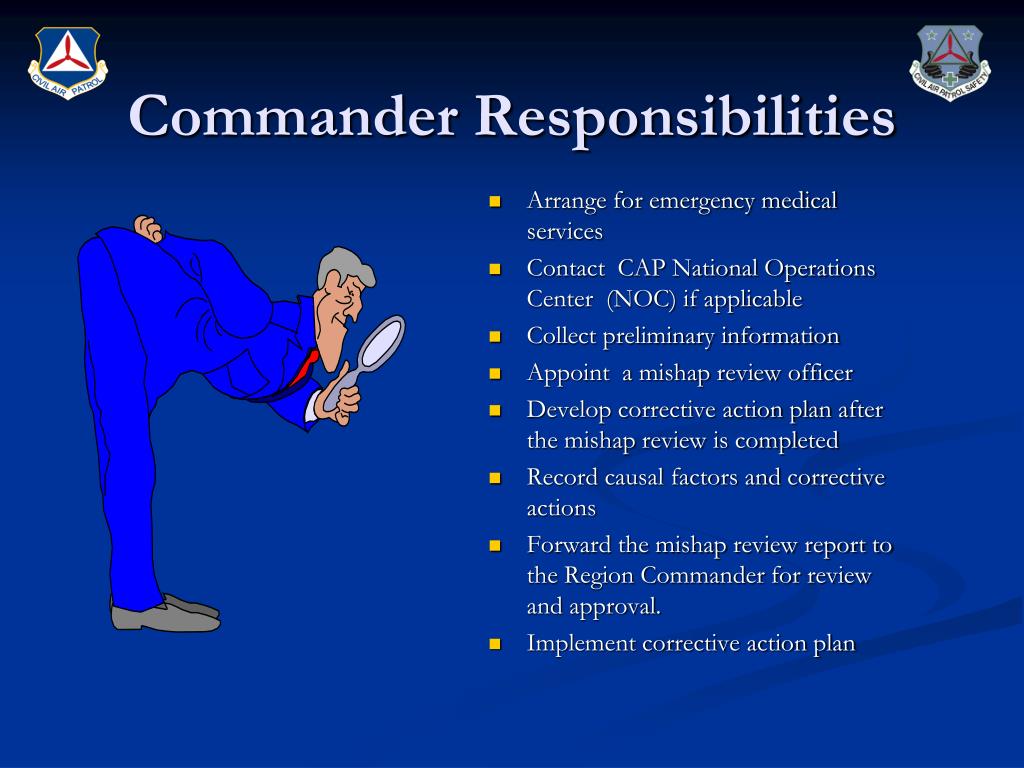 CIVIL AIR PATROL

CIVIL AIR PATROL SAFETY

Commander Responsibilities

- Arrange for emergency medical services
- Contact CAP National Operations Center (NOC) if applicable
- Collect preliminary information
- Appoint a mishap review officer
- Develop corrective action plan after the mishap review is completed
- Record causal factors and corrective actions
- Forward the mishap review report to the Region Commander for review and approval.
- Implement corrective action plan